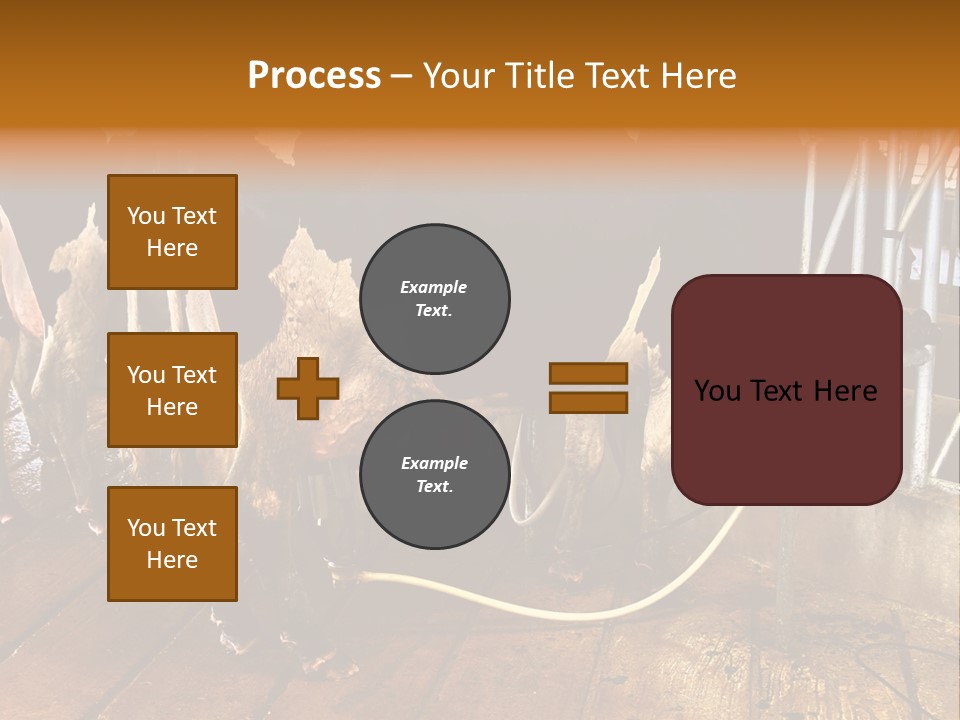 Process – Your Title Text Here

You Text Here

You Text Here

You Text Here

Example Text.

Example Text.

You Text Here